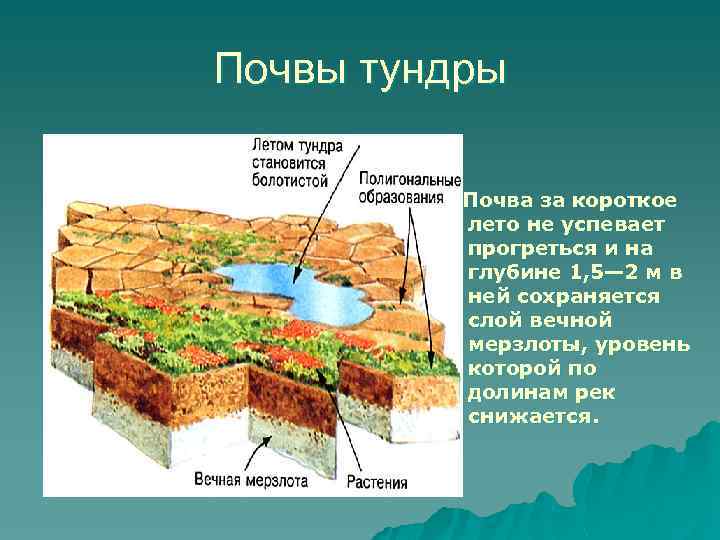 Почвы тундры

Летом тундра становится болотистой

Полигональные образования

Вечная мерзлота

Растения

Почва за короткое лето не успевает прогреться и на глубине 1,5—2 м в ней сохраняется слой вечной мерзлоты, уровень которой по долинам рек снижается.